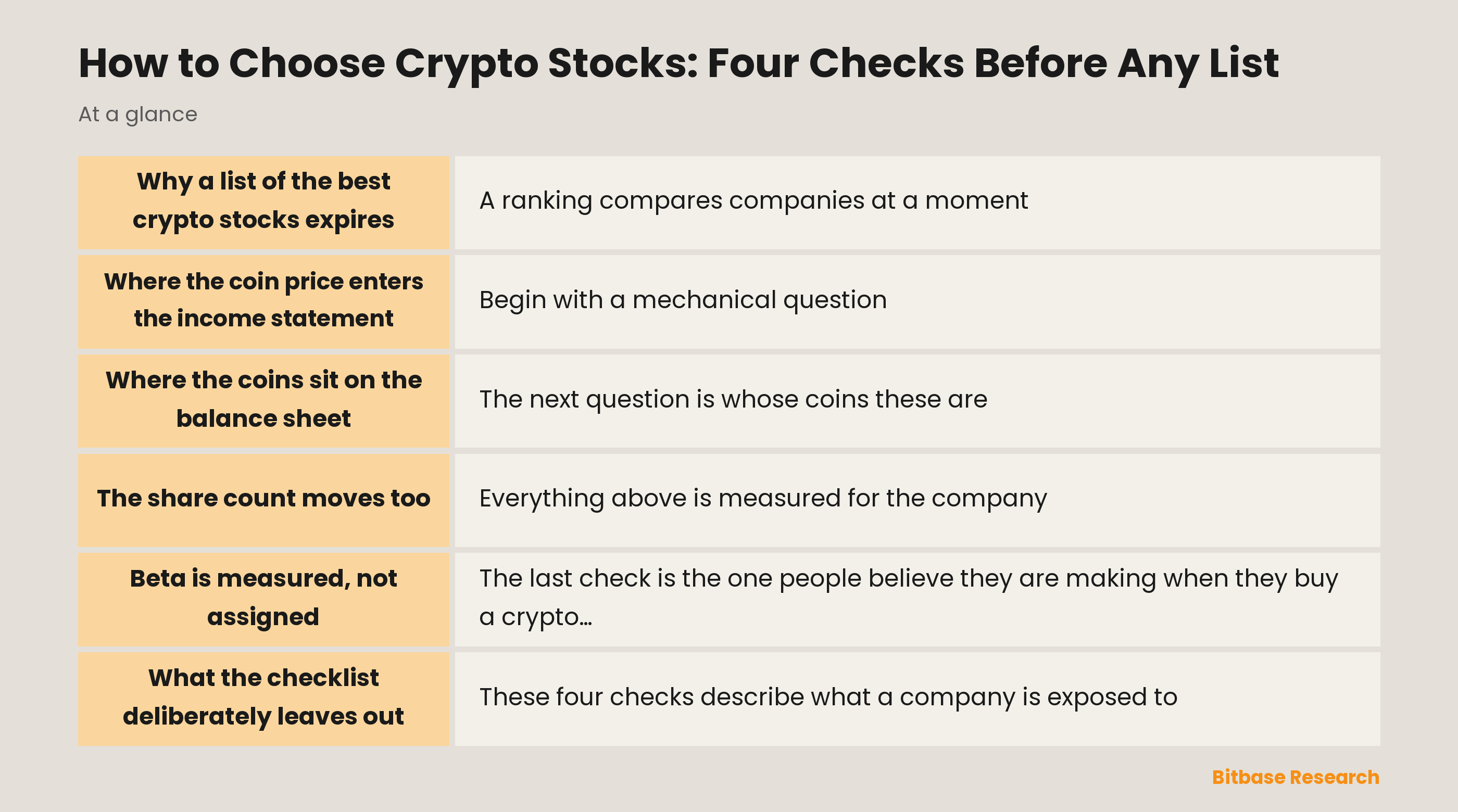 How to Choose Crypto Stocks: Four Checks Before Any List

At a glance

| | |
|---|---|
| Why a list of the best crypto stocks expires | A ranking compares companies at a moment |
| Where the coin price enters the income statement | Begin with a mechanical question |
| Where the coins sit on the balance sheet | The next question is whose coins these are |
| The share count moves too | Everything above is measured for the company |
| Beta is measured, not assigned | The last check is the one people believe they are making when they buy a crypto… |
| What the checklist deliberately leaves out | These four checks describe what a company is exposed to |

Bitbase Research